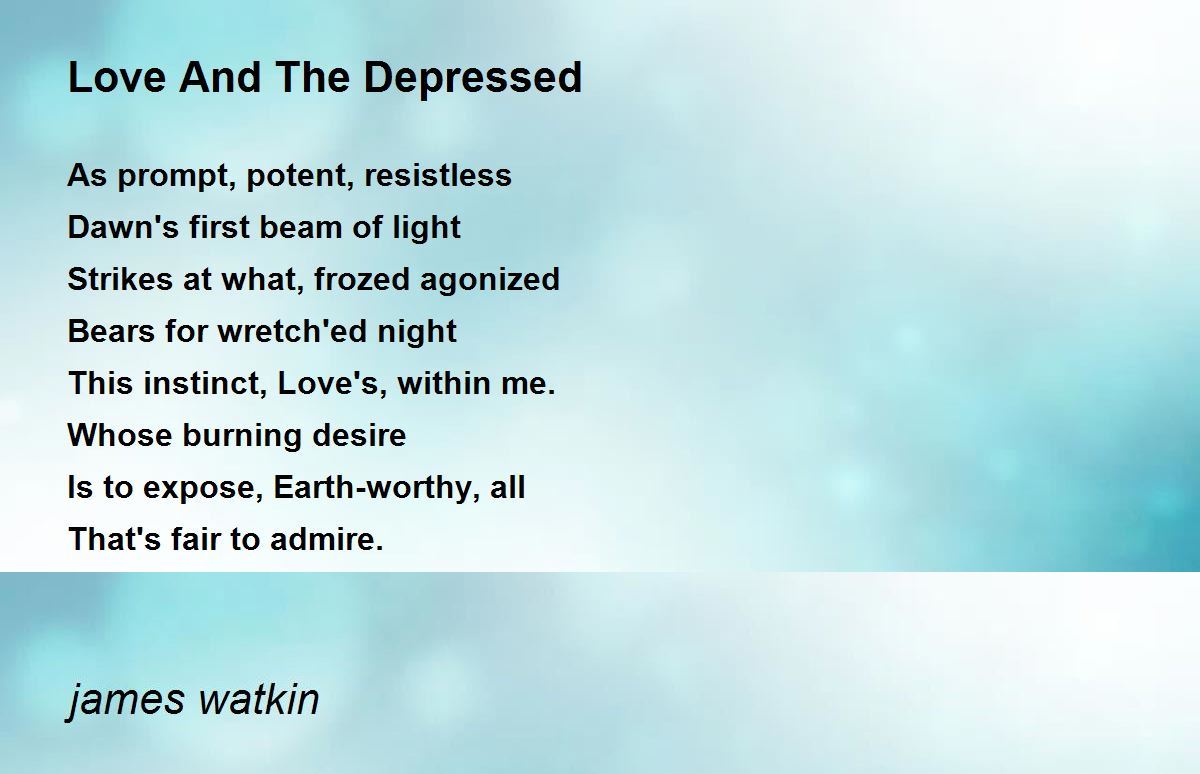 Love And The Depressed

As prompt, potent, resistless
Dawn's first beam of light
Strikes at what, frozed agonized
Bears for wretch'ed night
This instinct, Love's, within me.
Whose burning desire
Is to expose, Earth-worthy, all
That's fair to admire.

james watkin